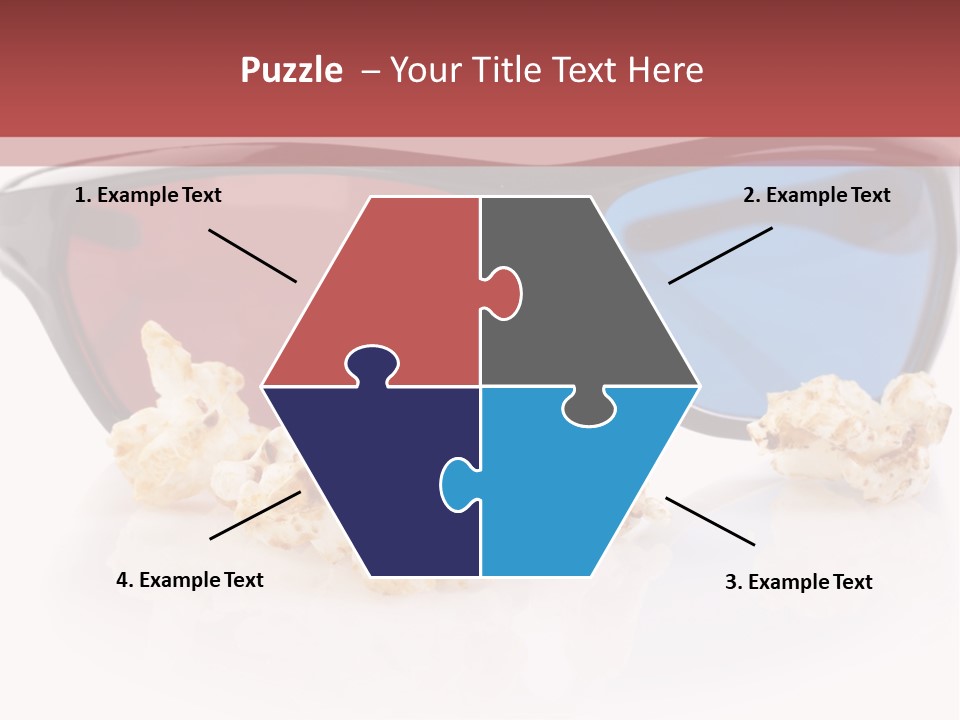 Puzzle – Your Title Text Here

1. Example Text

2. Example Text

4. Example Text

3. Example Text